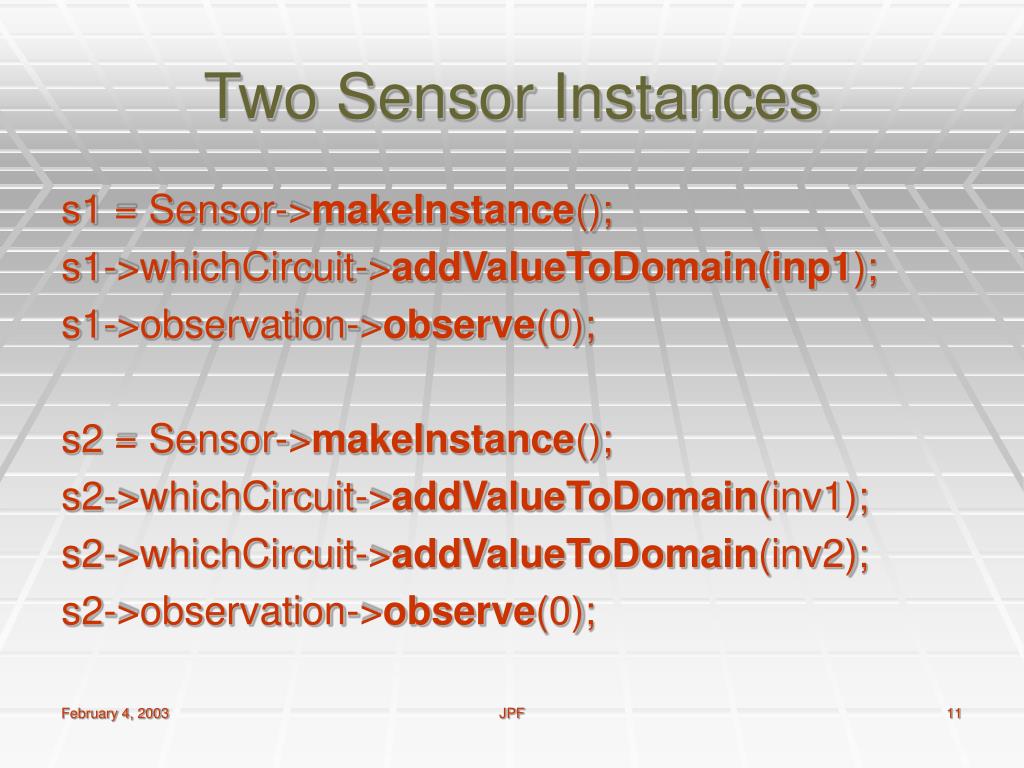 Two Sensor Instances

s1 = Sensor->makeInstance();
s1->whichCircuit->addValueToDomain(inp1);
s1->observation->observe(0);

s2 = Sensor->makeInstance();
s2->whichCircuit->addValueToDomain(inv1);
s2->whichCircuit->addValueToDomain(inv2);
s2->observation->observe(0);

February 4, 2003

JPF

11